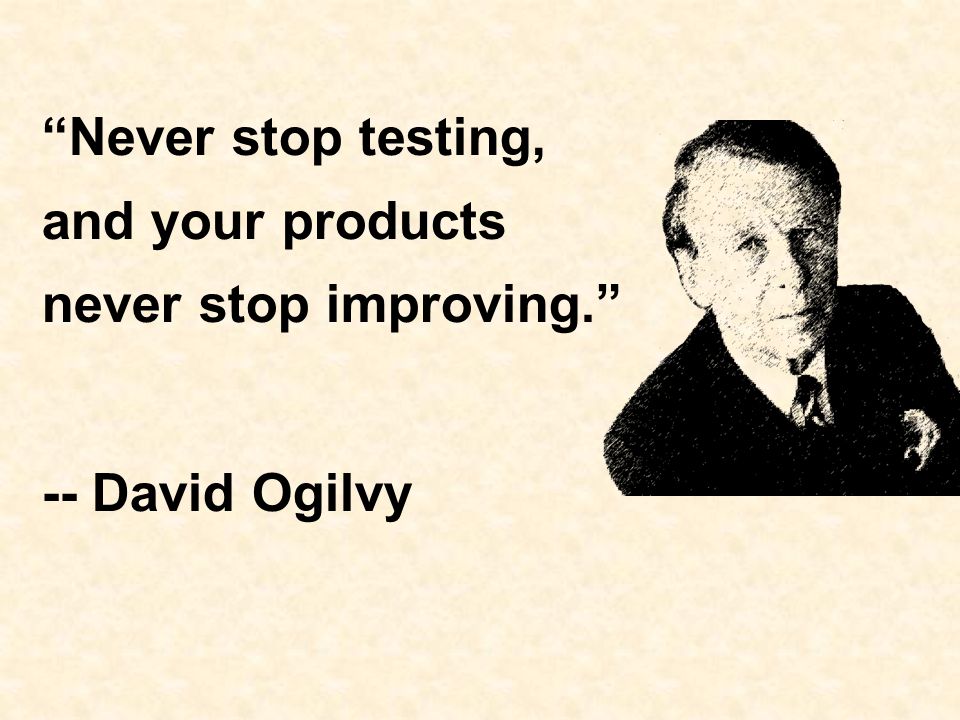 “Never stop testing, and your products never stop improving.”

-- David Ogilvy